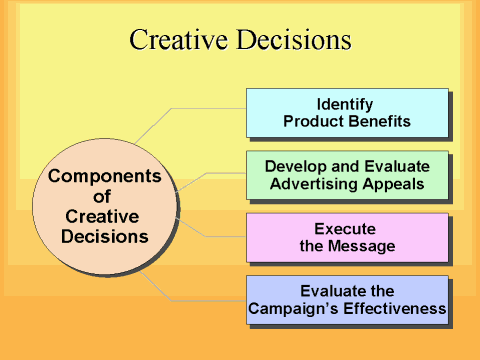 Creative Decisions

Components of Creative Decisions

Identify Product Benefits

Develop and Evaluate Advertising Appeals

Execute the Message

Evaluate the Campaign's Effectiveness